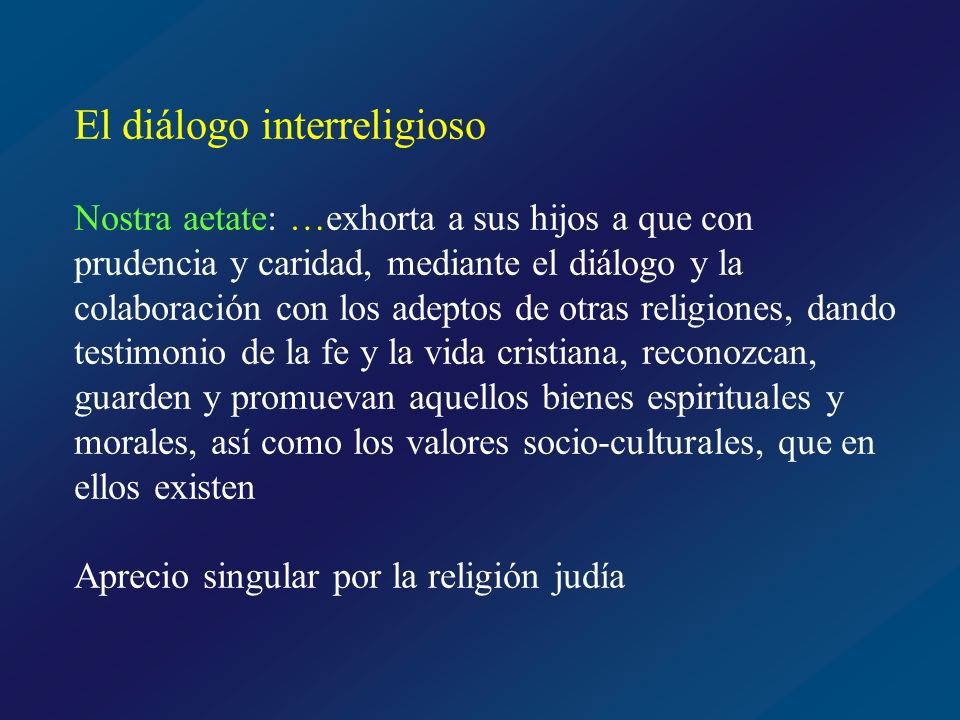 El diálogo interreligioso

Nostra aetate: …exhorta a sus hijos a que con prudencia y caridad, mediante el diálogo y la colaboración con los adeptos de otras religiones, dando testimonio de la fe y la vida cristiana, reconozcan, guarden y promuevan aquellos bienes espirituales y morales, así como los valores socio-culturales, que en ellos existen

Aprecio singular por la religión judía